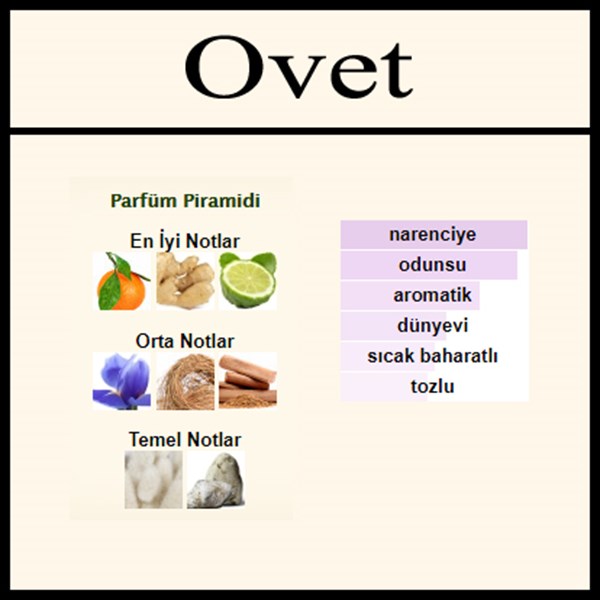 Ovet

Parfüm Piramidi

En İyi Notlar

Orta Notlar

Temel Notlar

narenciye
odunsu
aromatik
dünyevi
sıcak baharatlı
tozlu